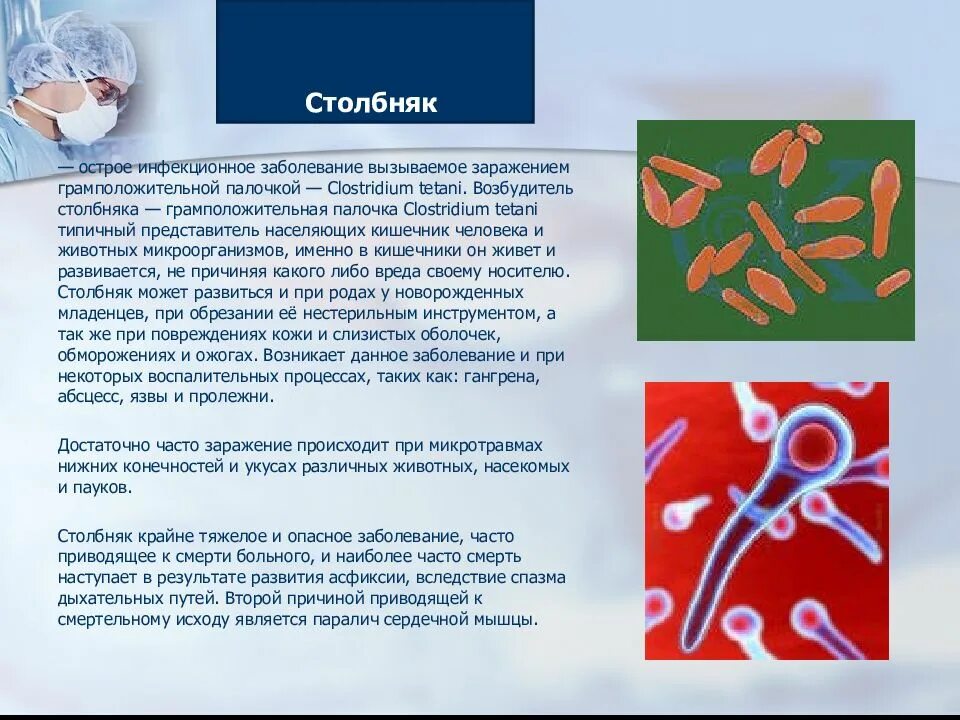 Столбняк

— острое инфекционное заболевание вызываемое заражением грамположительной палочкой — Clostridium tetani. Возбудитель столбняка — грамположительная палочка Clostridium tetani типичный представитель населяющих кишечник человека и животных микроорганизмов, именно в кишечники он живет и развивается, не причиняя какого либо вреда своему носителю. Столбняк может развиться и при родах у новорожденных младенцев, при обрезании её нестерильным инструментом, а так же при повреждениях кожи и слизистых оболочек, обморожениях и ожогах. Возникает данное заболевание и при некоторых воспалительных процессах, таких как: гангрена, абсцесс, язвы и пролежни.

Достаточно часто заражение происходит при микротравмах нижних конечностей и укусах различных животных, насекомых и пауков.

Столбняк крайне тяжелое и опасное заболевание, часто приводящее к смерти больного, и наиболее часто смерть наступает в результате развития асфиксии, вследствие спазма дыхательных путей. Второй причиной приводящей к смертельному исходу является паралич сердечной мышцы.